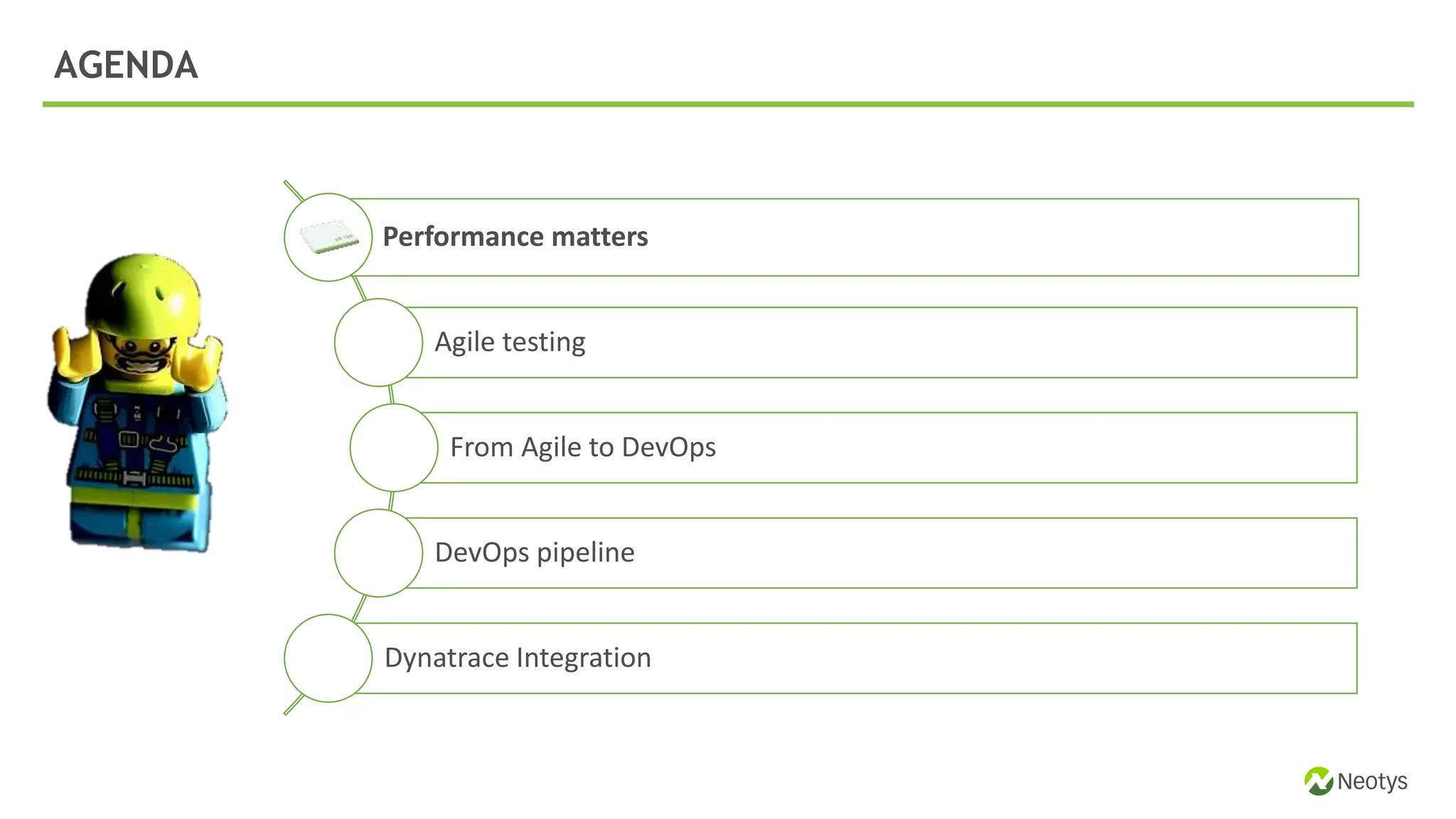 AGENDA

Performance matters

Agile testing

From Agile to DevOps

DevOps pipeline

Dynatrace Integration

Neotys